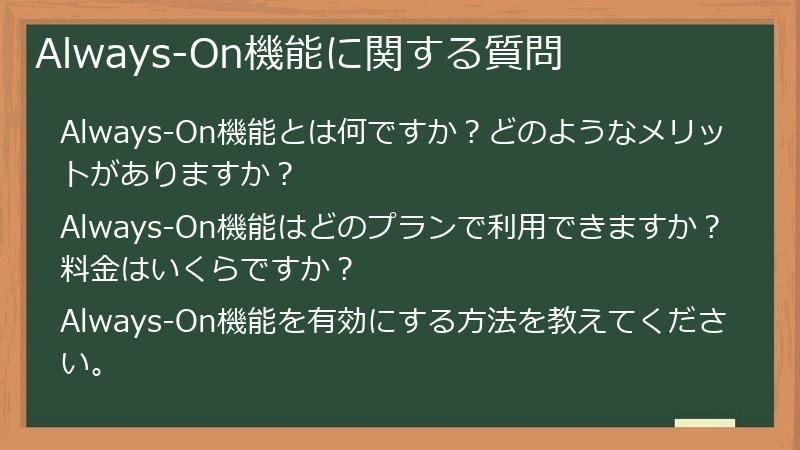 Always-On機能に関する質問

Always-On機能とは何ですか？どのようなメリットがありますか？

Always-On機能はどのプランで利用できますか？料金はいくらですか？

Always-On機能を有効にする方法を教えてください。